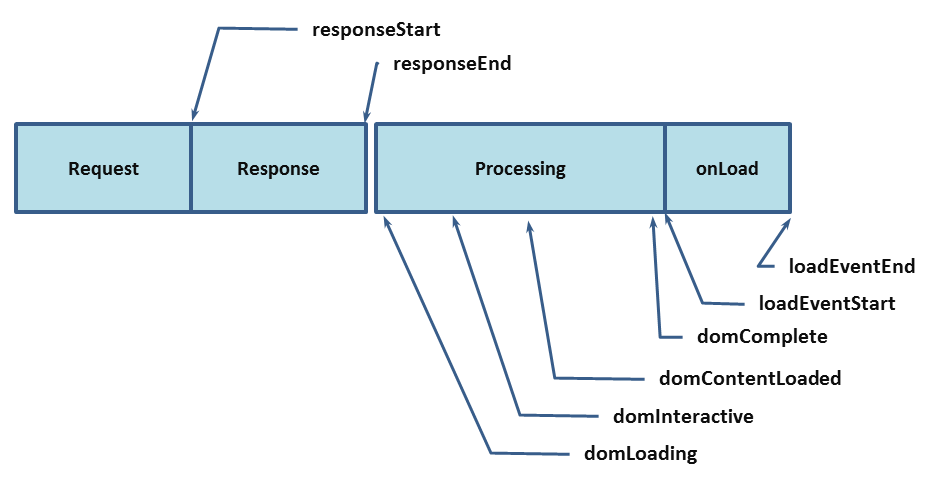 responseStart

responseEnd

Request

Response

Processing

onLoad

loadEventEnd

loadEventStart

domComplete

domContentLoaded

domInteractive

domLoading